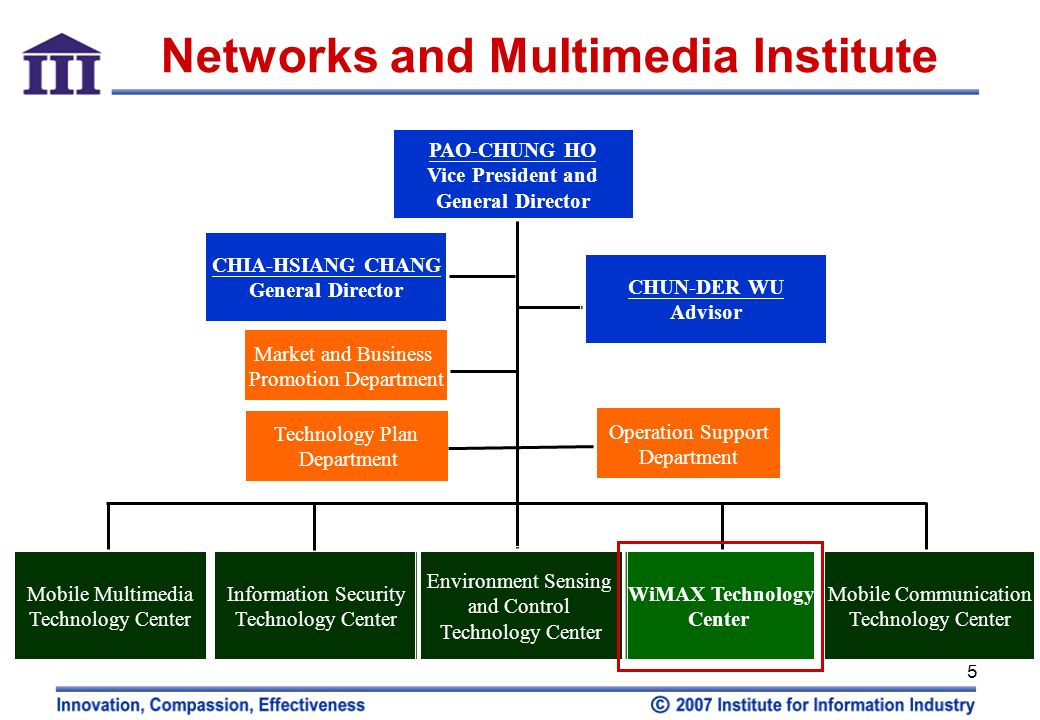 III

Networks and Multimedia Institute

PAO-CHUNG HO
Vice President and General Director

CHIA-HSIANG CHANG
General Director

CHUN-DER WU
Advisor

Market and Business Promotion Department

Technology Plan Department

Operation Support Department

Mobile Multimedia Technology Center

Information Security Technology Center

Environment Sensing and Control Technology Center

WiMAX Technology Center

Mobile Communication Technology Center

5

Innovation, Compassion, Effectiveness

© 2007 Institute for Information Industry